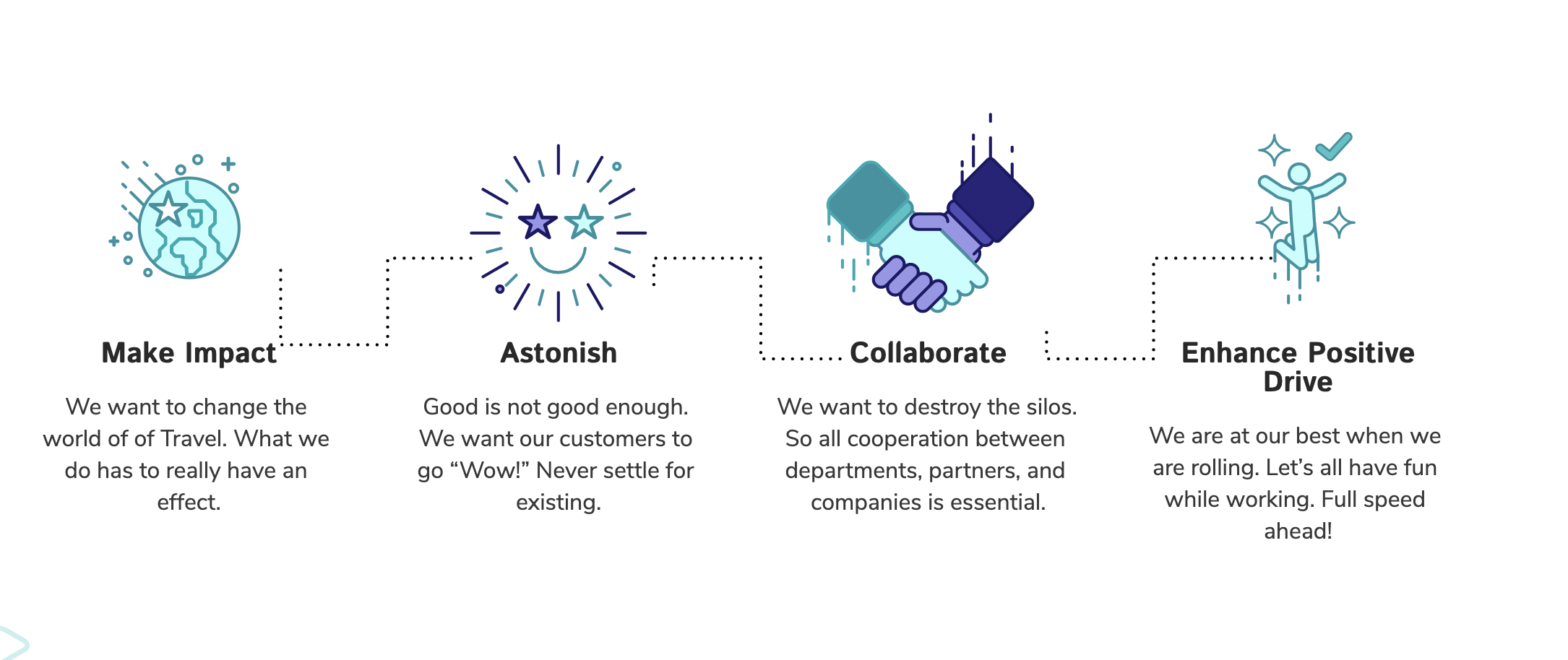 Make Impact

We want to change the world of of Travel. What we do has to really have an effect.

Astonish

Good is not good enough. We want our customers to go “Wow!” Never settle for existing.

Collaborate

We want to destroy the silos. So all cooperation between departments, partners, and companies is essential.

Enhance Positive Drive

We are at our best when we are rolling. Let’s all have fun while working. Full speed ahead!